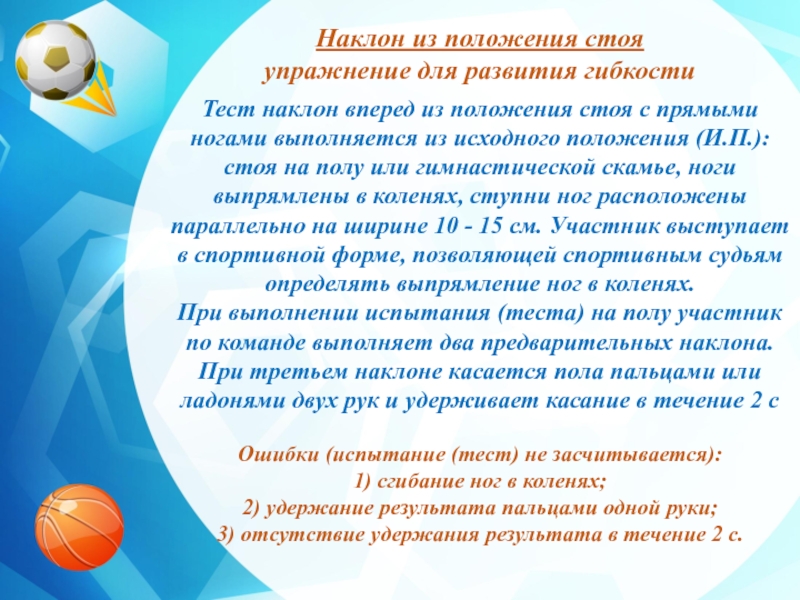 Наклон из положения стоя
упражнение для развития гибкости

Тест наклон вперед из положения стоя с прямыми ногами выполняется из исходного положения (И.П.): стоя на полу или гимнастической скамье, ноги выпрямлены в коленях, ступни ног расположены параллельно на ширине 10 - 15 см. Участник выступает в спортивной форме, позволяющей спортивным судьям определять выпрямление ног в коленях.
При выполнении испытания (теста) на полу участник по команде выполняет два предварительных наклона. При третьем наклоне касается пола пальцами или ладонями двух рук и удерживает касание в течение 2 с

Ошибки (испытание (тест) не засчитывается):
1) сгибание ног в коленях;
2) удержание результата пальцами одной руки;
3) отсутствие удержания результата в течение 2 с.